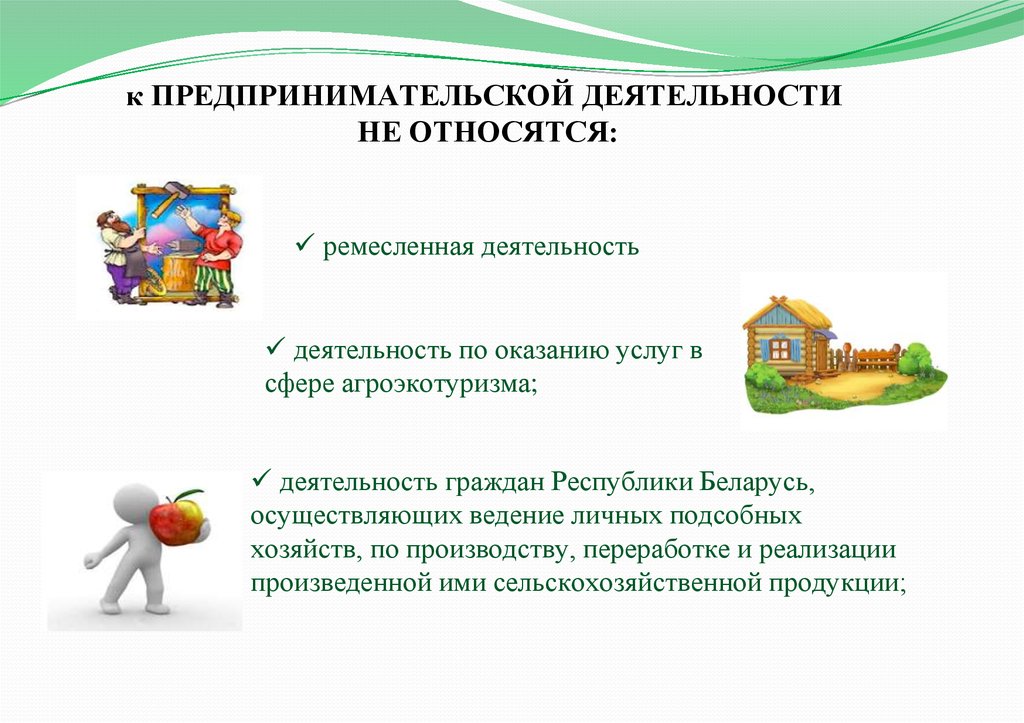 к ПРЕДПРИНИМАТЕЛЬСКОЙ ДЕЯТЕЛЬНОСТИ НЕ ОТНОСЯТСЯ:

✓ ремесленная деятельность

✓ деятельность по оказанию услуг в сфере агроэкотуризма;

✓ деятельность граждан Республики Беларусь, осуществляющих ведение личных подсобных хозяйств, по производству, переработке и реализации произведенной ими сельскохозяйственной продукции;